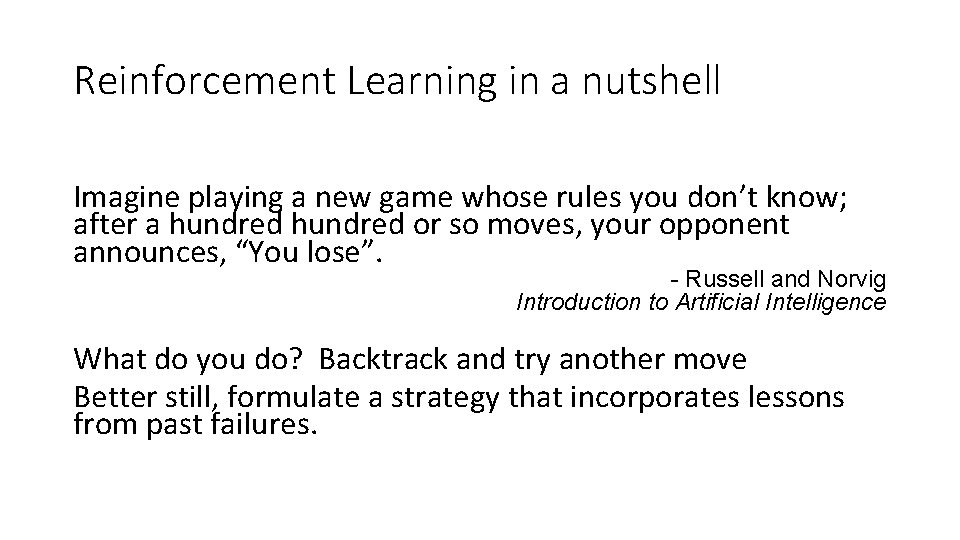 Reinforcement Learning in a nutshell

Imagine playing a new game whose rules you don’t know; after a hundred hundred or so moves, your opponent announces, “You lose”.

- Russell and Norvig
Introduction to Artificial Intelligence

What do you do? Backtrack and try another move
Better still, formulate a strategy that incorporates lessons from past failures.